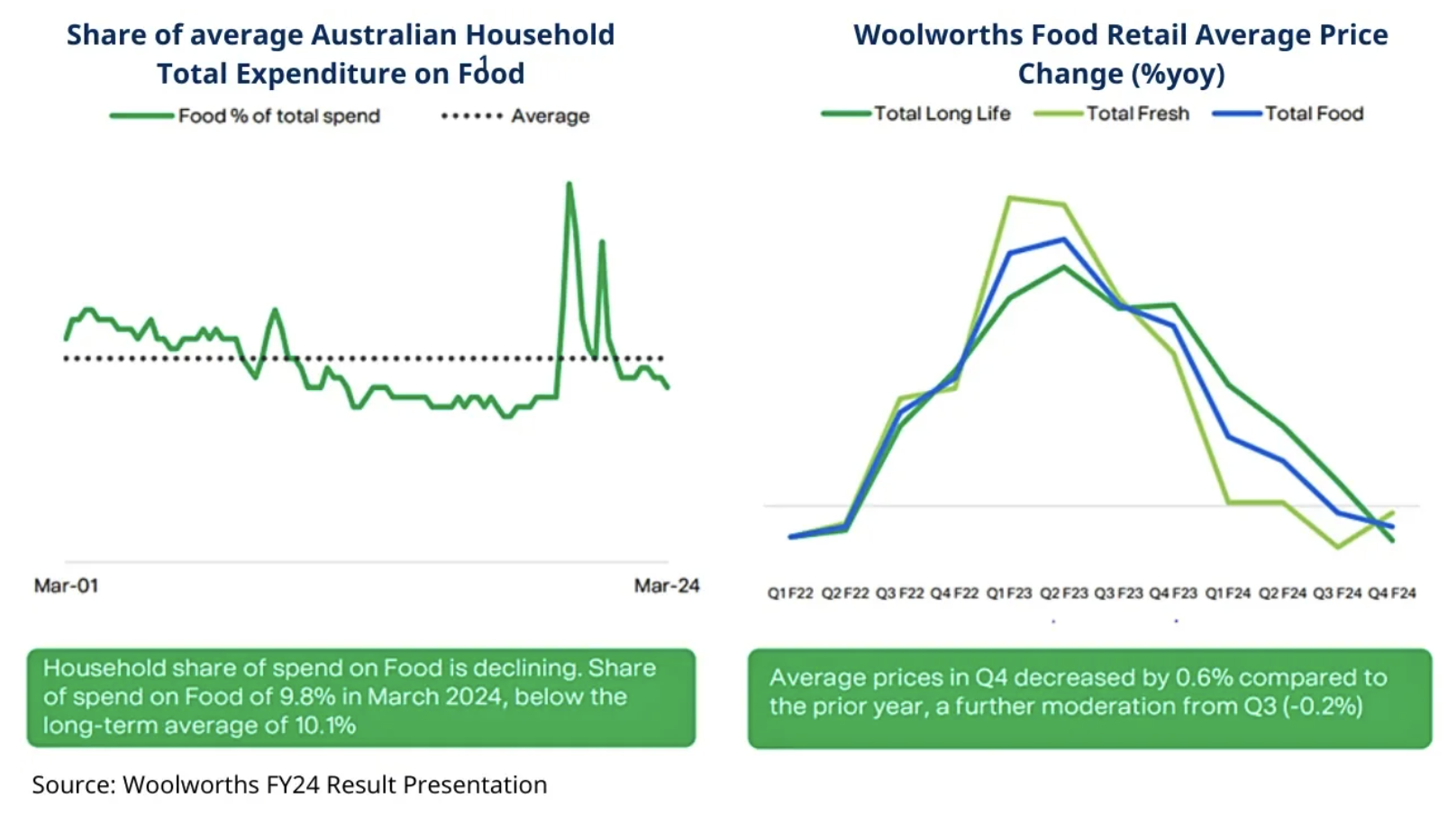 Share of average Australian Household Total Expenditure on Food

Food % of total spend
Average

Mar-01
Mar-24

Household share of spend on Food is declining. Share of spend on Food of 9.8% in March 2024, below the long-term average of 10.1%

Woolworths Food Retail Average Price Change (%yoy)

Total Long Life
Total Fresh
Total Food

Q1 F22 Q2 F22 Q3 F22 Q4 F22 Q1 F23 Q2 F23 Q3 F23 Q4 F23 Q1 F24 Q2 F24 Q3 F24 Q4 F24

Average prices in Q4 decreased by 0.6% compared to the prior year, a further moderation from Q3 (-0.2%)

Source: Woolworths FY24 Result Presentation